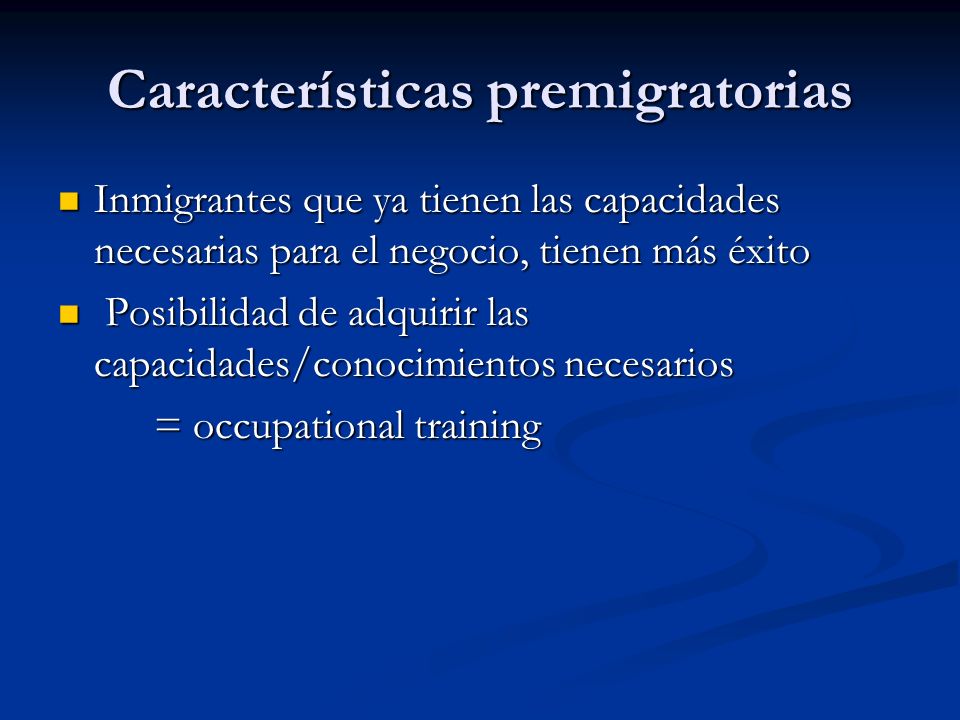 Características premigratorias

- Inmigrantes que ya tienen las capacidades necesarias para el negocio, tienen más éxito
- Posibilidad de adquirir las capacidades/conocimientos necesarios

= occupational training